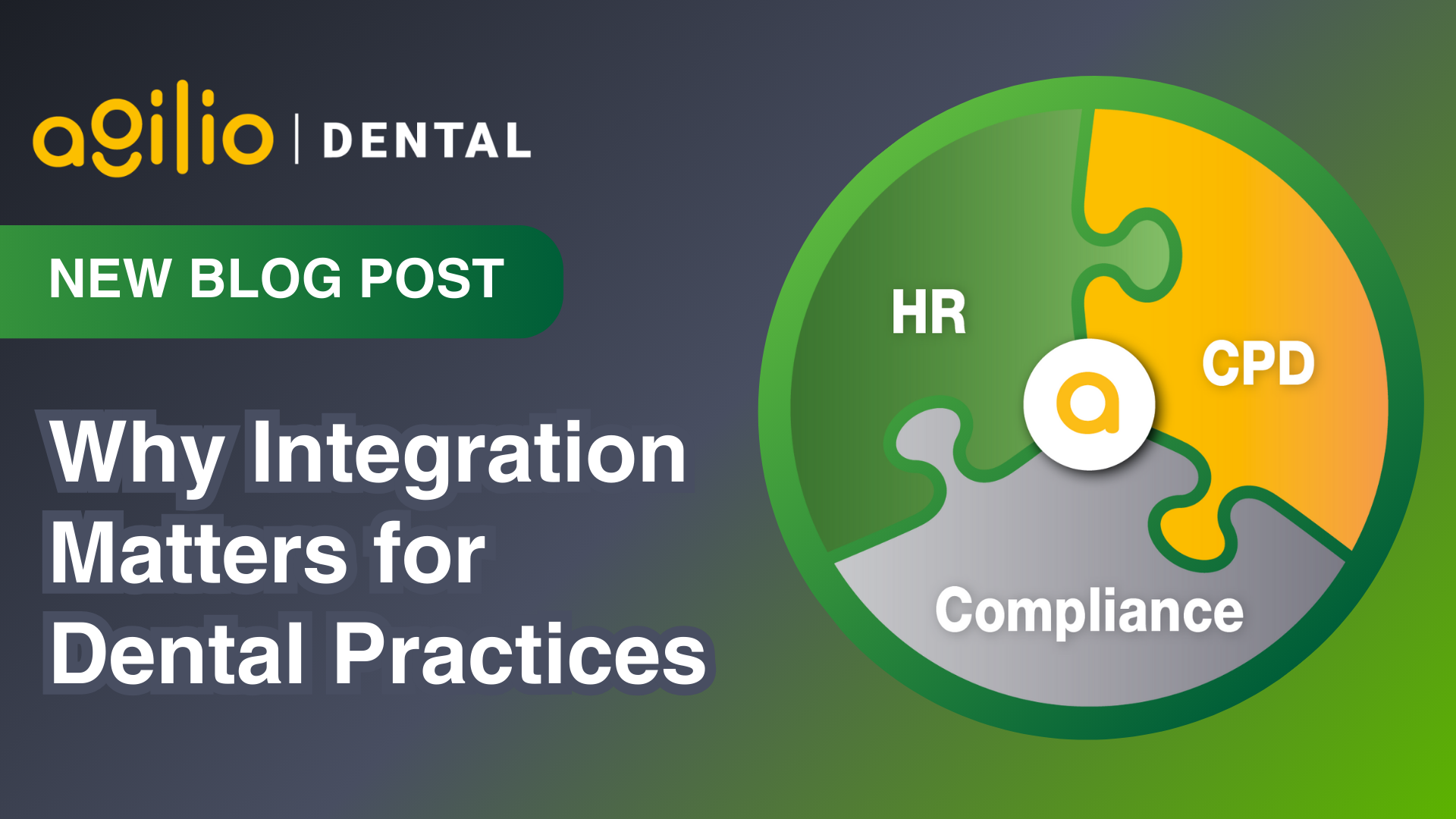 agilio | DENTAL

NEW BLOG POST

Why Integration Matters for Dental Practices

HR

CPD

a

Compliance